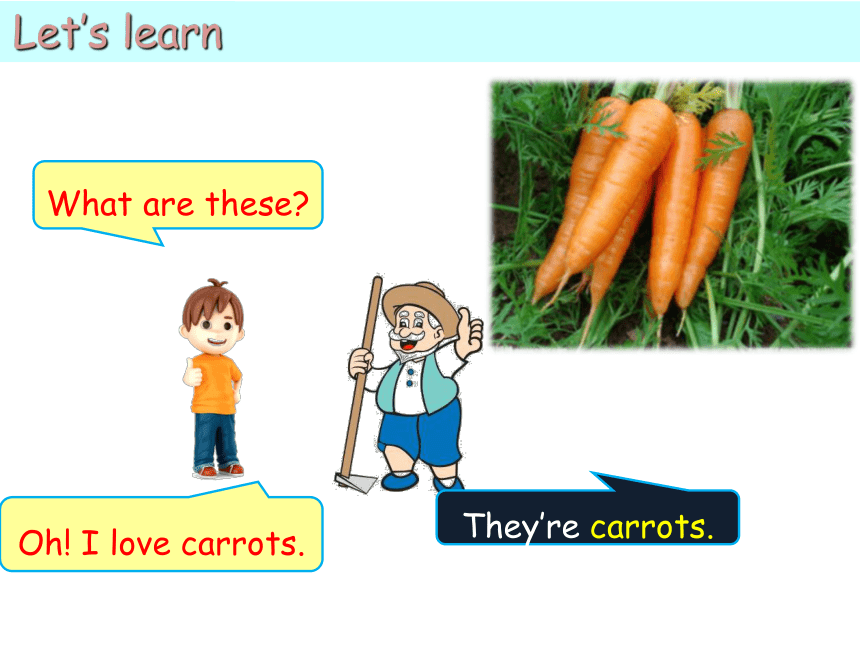 Let's learn

What are these?

They're carrots.

Oh! I love carrots.